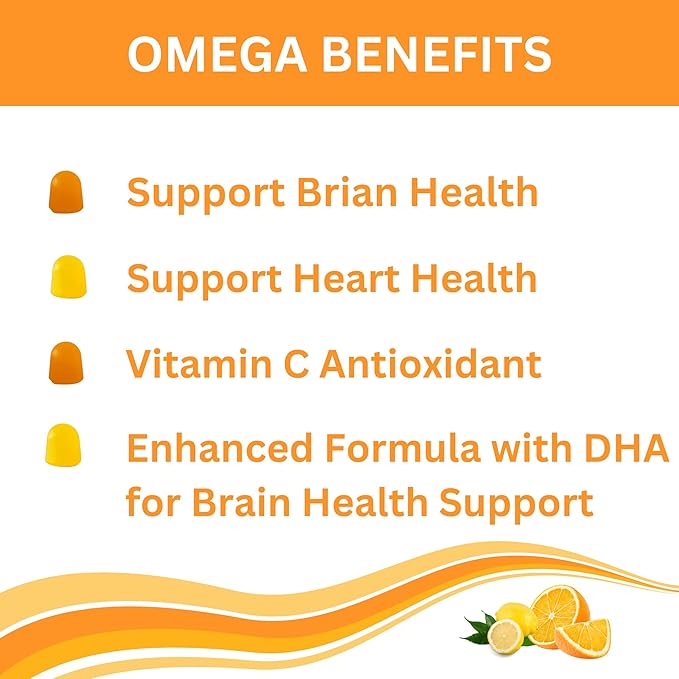 OMEGA BENEFITS

Support Brian Health

Support Heart Health

Vitamin C Antioxidant

Enhanced Formula with DHA for Brain Health Support